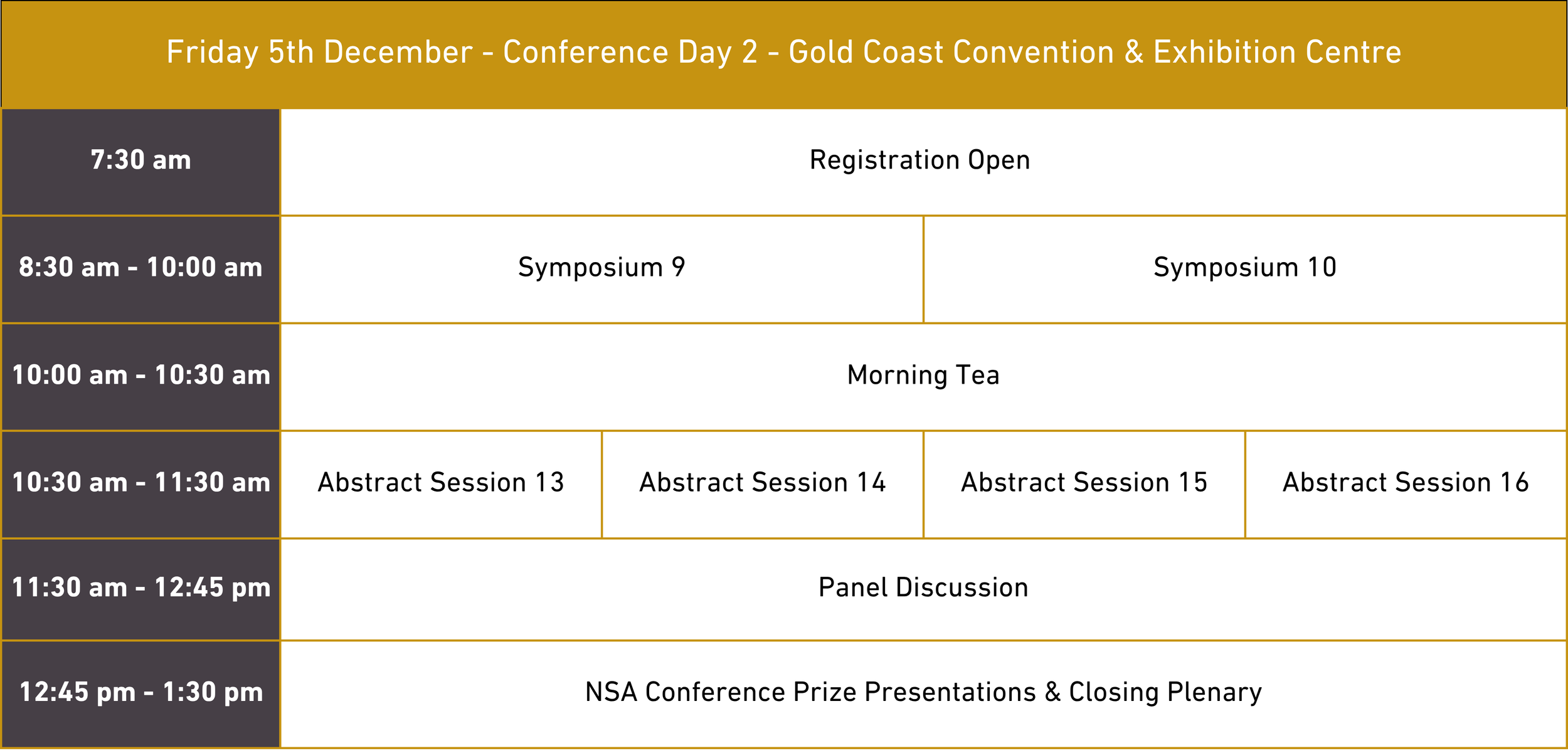 Friday 5th December - Conference Day 2 - Gold Coast Convention & Exhibition Centre

| 7:30 am | Registration Open | | | |
|---|---|---|---|---|
| 8:30 am - 10:00 am | Symposium 9 | | Symposium 10 | |
| 10:00 am - 10:30 am | Morning Tea | | | |
| 10:30 am - 11:30 am | Abstract Session 13 | Abstract Session 14 | Abstract Session 15 | Abstract Session 16 |
| 11:30 am - 12:45 pm | Panel Discussion | | | |
| 12:45 pm - 1:30 pm | NSA Conference Prize Presentations & Closing Plenary | | | |